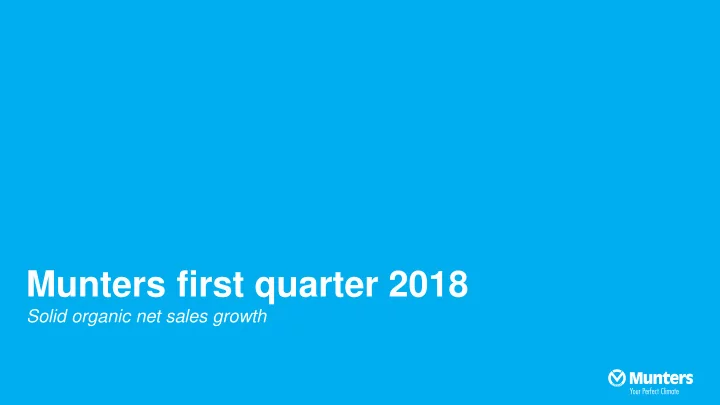 Munters first quarter 2018
Solid organic net sales growth

Munters
Your Perfect Climate